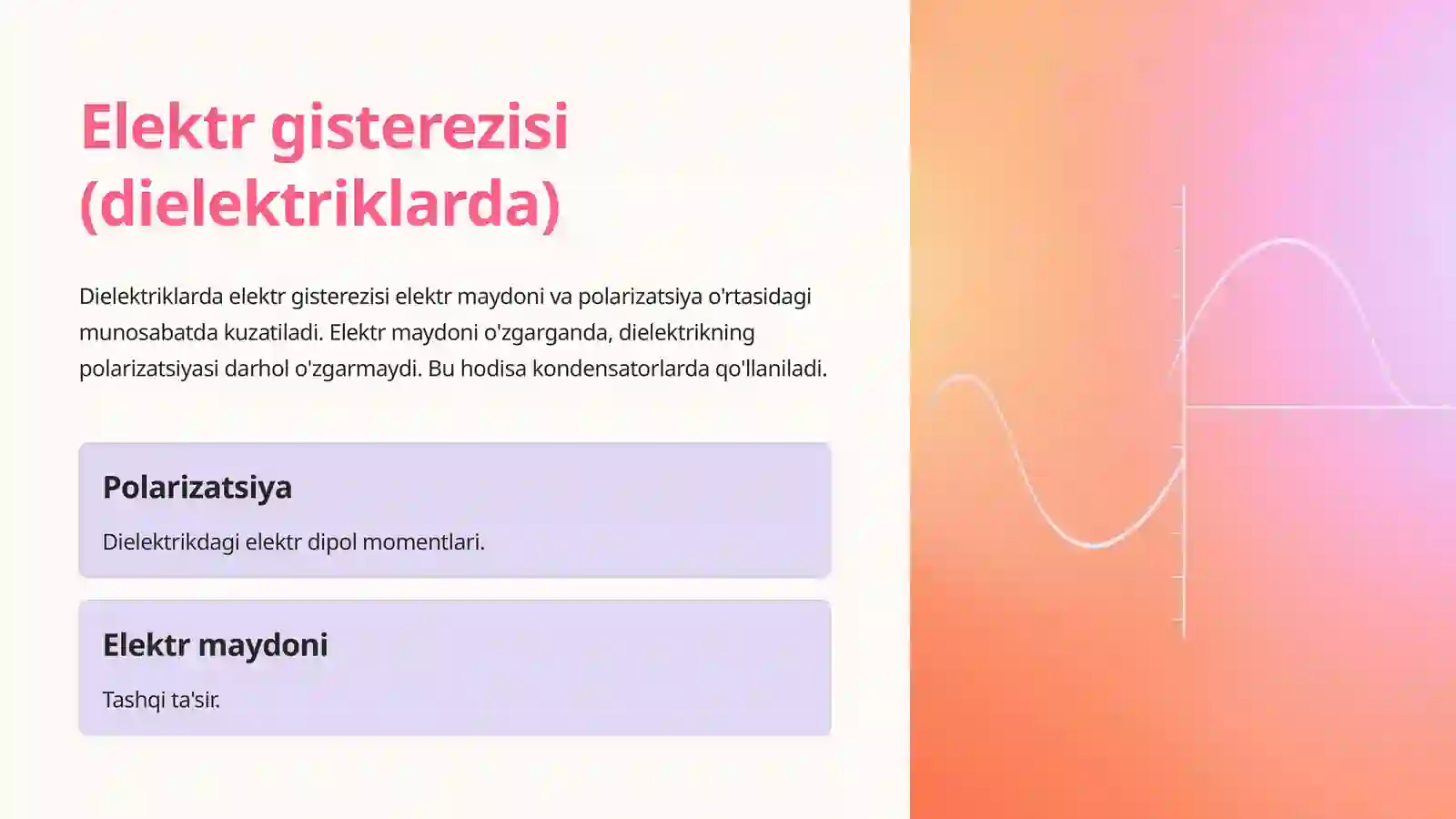 Elektr gisterezisi (dielektriklarda)

Dielektriklarda elektr gisterezisi elektr maydoni va polarizatsiya o'rtasidagi munosabatda kuzatiladi. Elektr maydoni o'zgarganda, dielektrikning polarizatsiyasi darhol o'zgarmaydi. Bu hodisa kondensatorlarda qo'llaniladi.

Polarizatsiya

Dielektrikdagi elektr dipol momentlari.

Elektr maydoni

Tashqi ta'sir.